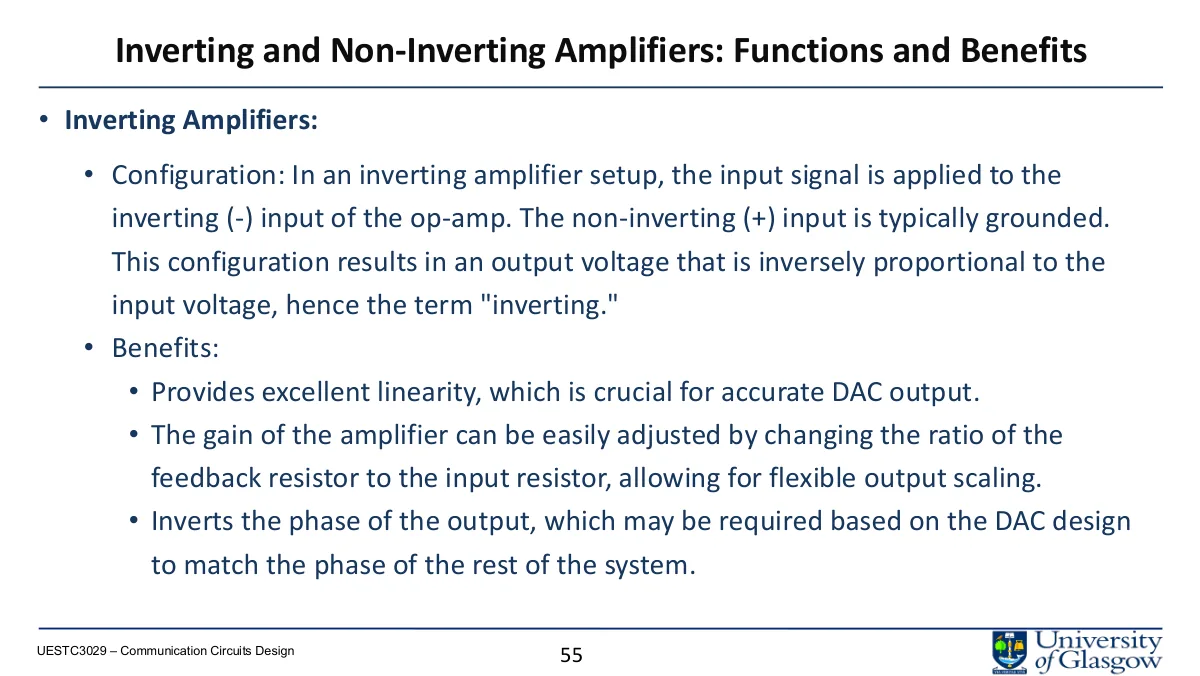 Inverting and Non-Inverting Amplifiers: Functions and Benefits

• Inverting Amplifiers:

• Configuration: In an inverting amplifier setup, the input signal is applied to the inverting (-) input of the op-amp. The non-inverting (+) input is typically grounded. This configuration results in an output voltage that is inversely proportional to the input voltage, hence the term "inverting."
• Benefits:
• Provides excellent linearity, which is crucial for accurate DAC output.
• The gain of the amplifier can be easily adjusted by changing the ratio of the feedback resistor to the input resistor, allowing for flexible output scaling.
• Inverts the phase of the output, which may be required based on the DAC design to match the phase of the rest of the system.

UESTC3029 – Communication Circuits Design

55

University of Glasgow